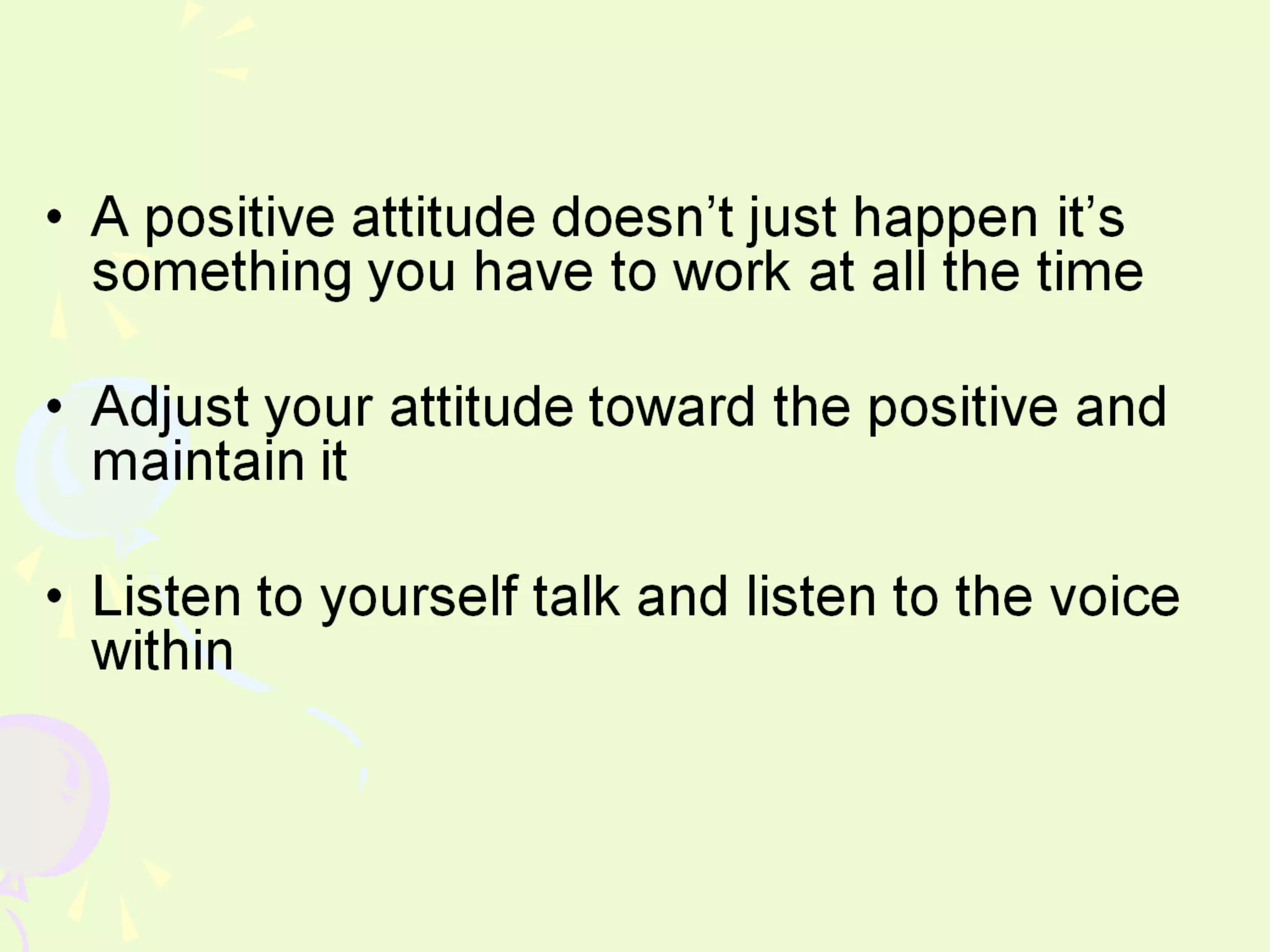 • A positive attitude doesn’t just happen it’s something you have to work at all the time

• Adjust your attitude toward the positive and maintain it

• Listen to yourself talk and listen to the voice within